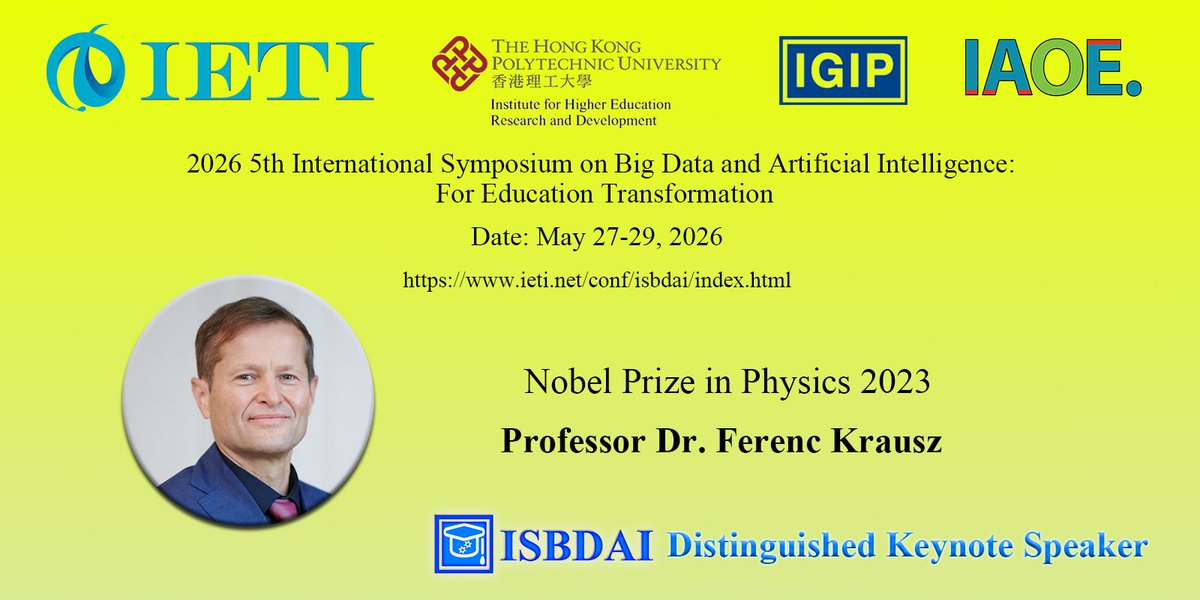 IETI

THE HONG KONG POLYTECHNIC UNIVERSITY
香港理工大學
Institute for Higher Education Research and Development

IGIP

IAOE.

2026 5th International Symposium on Big Data and Artificial Intelligence: For Education Transformation

Date: May 27-29, 2026

https://www.ieti.net/conf/isbdai/index.html

Nobel Prize in Physics 2023

Professor Dr. Ferenc Krausz

ISBDAI Distinguished Keynote Speaker